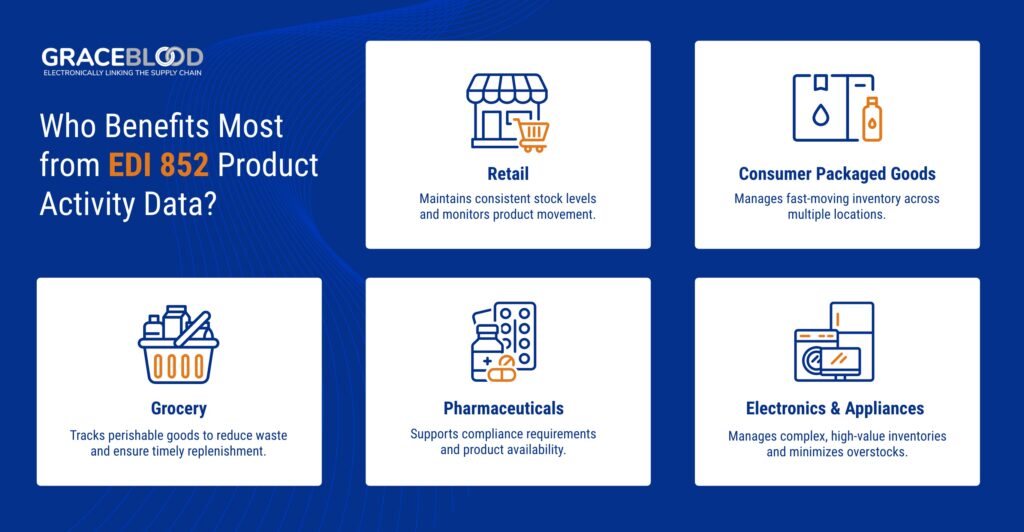 GRACEBLOOD
ELECTRONICALLY LINKING THE SUPPLY CHAIN

Who Benefits Most from EDI 852 Product Activity Data?

Retail
Maintains consistent stock levels and monitors product movement.

Consumer Packaged Goods
Manages fast-moving inventory across multiple locations.

Grocery
Tracks perishable goods to reduce waste and ensure timely replenishment.

Pharmaceuticals
Supports compliance requirements and product availability.

Electronics & Appliances
Manages complex, high-value inventories and minimizes overstocks.